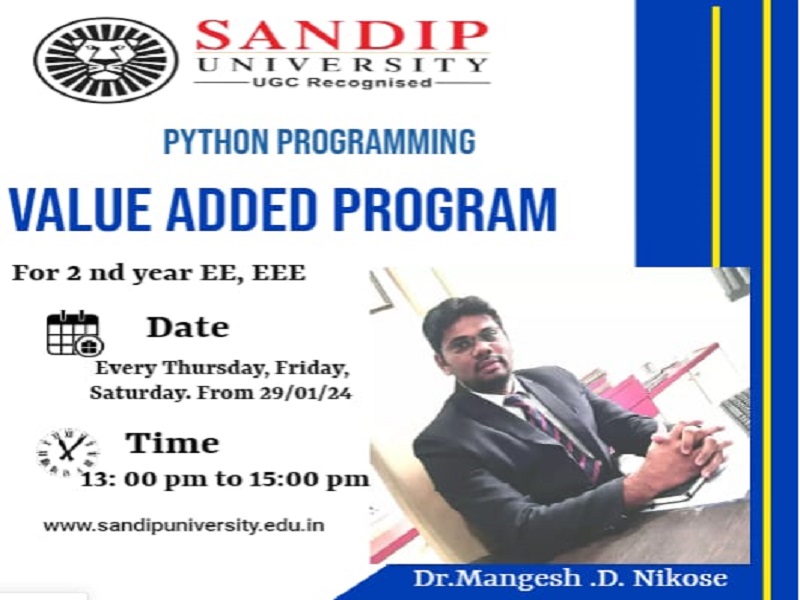 SANDIP
UNIVERSITY
UGC Recognised

PYTHON PROGRAMMING

VALUE ADDED PROGRAM

For 2 nd year EE, EEE

Date
Every Thursday, Friday, Saturday. From 29/01/24

Time
13: 00 pm to 15:00 pm

www.sandipuniversity.edu.in

Dr.Mangesh .D. Nikose